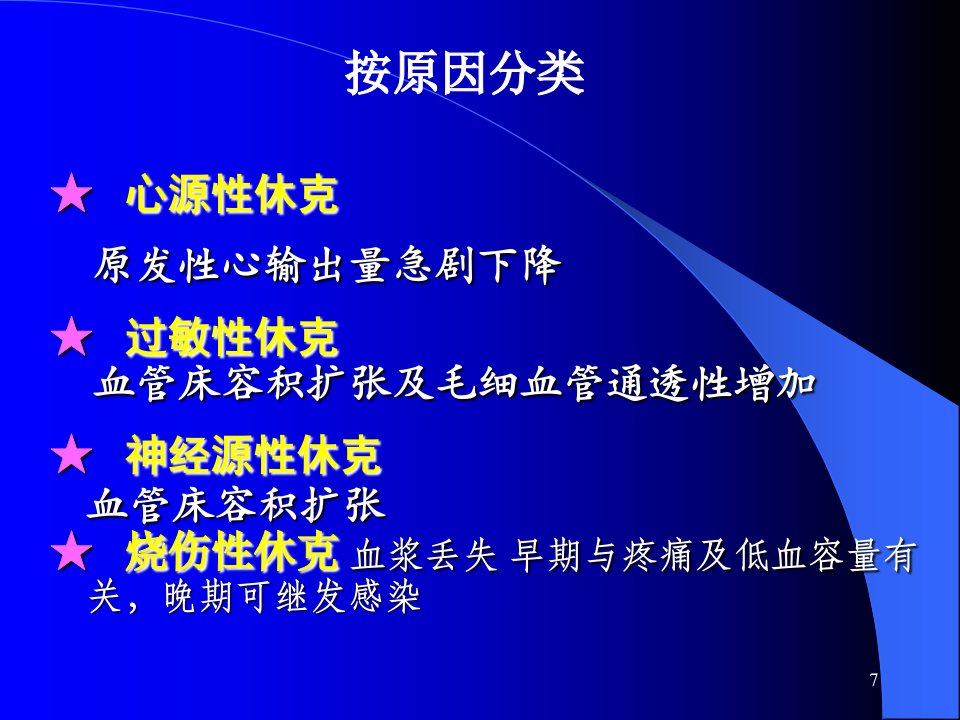 按原因分类

★ 心源性休克

原发性心输出量急剧下降

★ 过敏性休克

血管床容积扩张及毛细血管通透性增加

★ 神经源性休克

血管床容积扩张

★ 烧伤性休克 血浆丢失 早期与疼痛及低血容量有关，晚期可继发感染

7